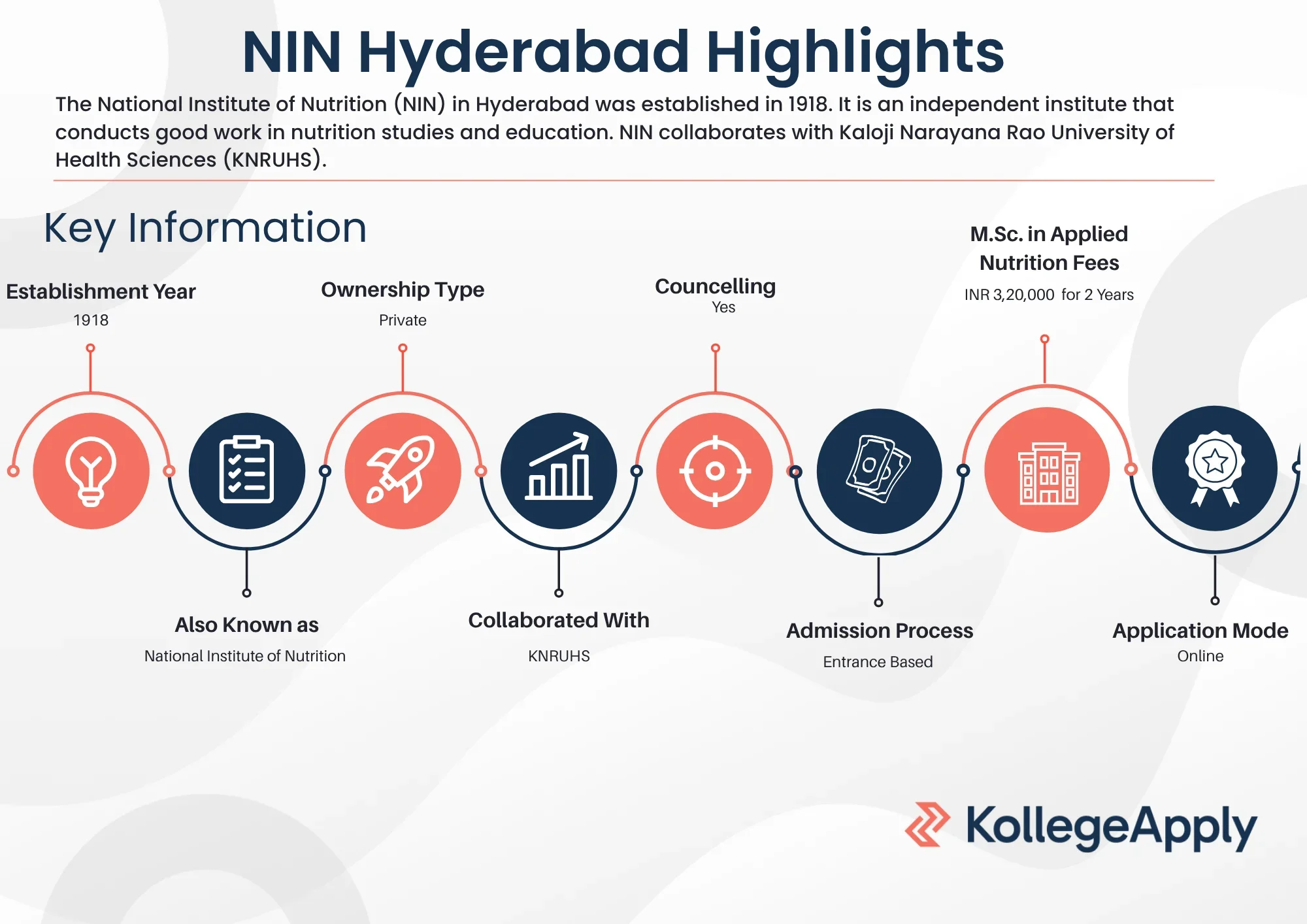 NIN Hyderabad Highlights

The National Institute of Nutrition (NIN) in Hyderabad was established in 1918. It is an independent institute that conducts good work in nutrition studies and education. NIN collaborates with Kaloji Narayana Rao University of Health Sciences (KNRUHS).

Key Information

Establishment Year
1918

Also Known as
National Institute of Nutrition

Ownership Type
Private

Collaborated With
KNRUHS

Councelling
Yes

Admission Process
Entrance Based

M.Sc. in Applied Nutrition Fees
INR 3,20,000 for 2 Years

Application Mode
Online

KollegeApply